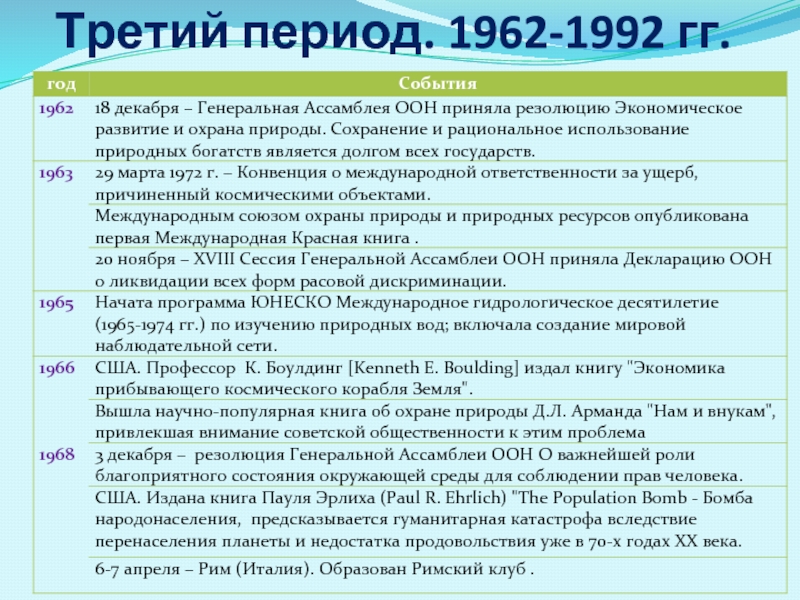 Третий период. 1962-1992 гг.

| год | События |
|---|---|
| 1962 | 18 декабря – Генеральная Ассамблея ООН приняла резолюцию Экономическое развитие и охрана природы. Сохранение и рациональное использование природных богатств является долгом всех государств. |
| 1963 | 29 марта 1972 г. – Конвенция о международной ответственности за ущерб, причиненный космическими объектами. |
| | Международным союзом охраны природы и природных ресурсов опубликована первая Международная Красная книга . |
| | 20 ноября – XVIII Сессия Генеральной Ассамблеи ООН приняла Декларацию ООН о ликвидации всех форм расовой дискриминации. |
| 1965 | Начата программа ЮНЕСКО Международное гидрологическое десятилетие (1965-1974 гг.) по изучению природных вод; включала создание мировой наблюдательной сети. |
| 1966 | США. Профессор К. Боулдинг [Kenneth E. Boulding] издал книгу "Экономика прибывающего космического корабля Земля". |
| | Вышла научно-популярная книга об охране природы Д.Л. Арманда "Нам и внукам", привлекшая внимание советской общественности к этим проблема |
| 1968 | 3 декабря – резолюция Генеральной Ассамблеи ООН О важнейшей роли благоприятного состояния окружающей среды для соблюдении прав человека. |
| | США. Издана книга Пауля Эрлиха (Paul R. Ehrlich) "The Population Bomb - Бомба народонаселения, предсказывается гуманитарная катастрофа вследствие перенаселения планеты и недостатка продовольствия уже в 70-х годах XX века. |
| | 6-7 апреля – Рим (Италия). Образован Римский клуб . |